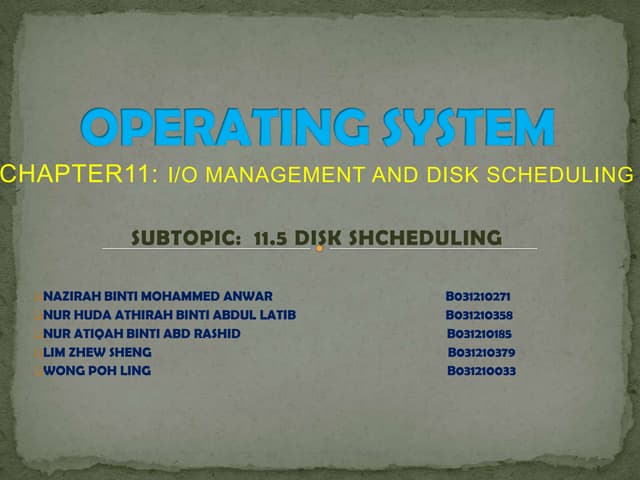 OPERATING SYSTEM

CHAPTER11: I/O MANAGEMENT AND DISK SCHEDULING

SUBTOPIC: 11.5 DISK SHCHEDULING

NAZIRAH BINTI MOHAMMED ANWAR B031210271
NUR HUDA ATHIRAH BINTI ABDUL LATIB B031210358
NUR ATIQAH BINTI ABD RASHID B031210185
LIM ZHEW SHENG B031210379
WONG POH LING B031210033